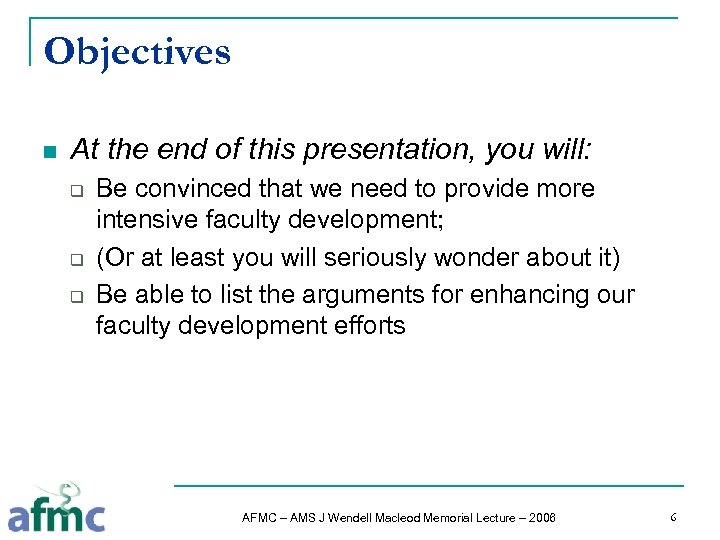 Objectives

At the end of this presentation, you will:

Be convinced that we need to provide more intensive faculty development;

(Or at least you will seriously wonder about it)

Be able to list the arguments for enhancing our faculty development efforts

afmc

AFMC – AMS J Wendell Macleod Memorial Lecture – 2006

6